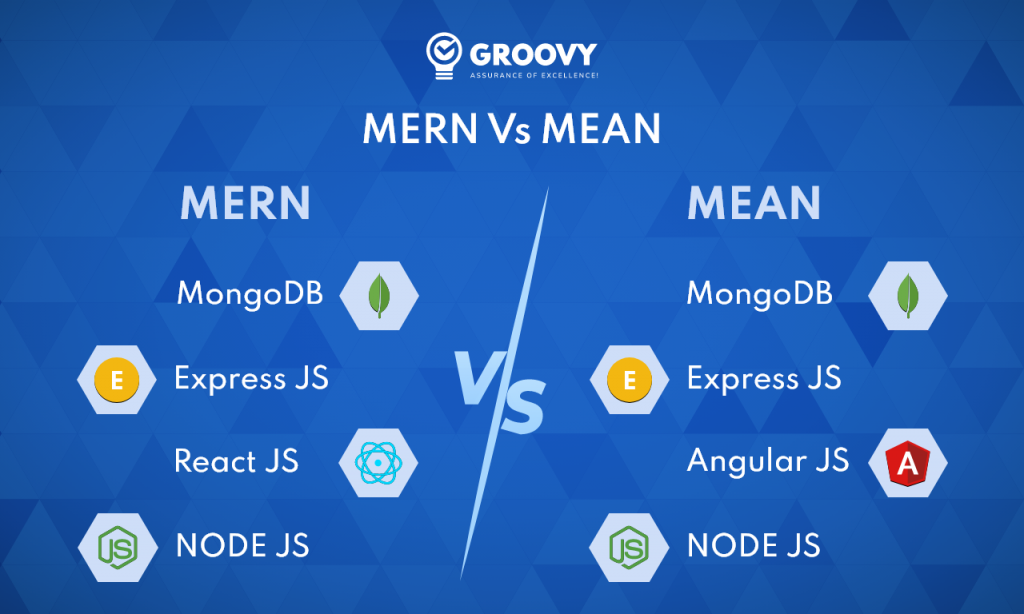 GROOVY
ASSURANCE OF EXCELLENCE!

MERN Vs MEAN

MERN

MongoDB

E Express JS

React JS

JS NODE JS

VS

MEAN

MongoDB

E Express JS

Angular JS A

JS NODE JS